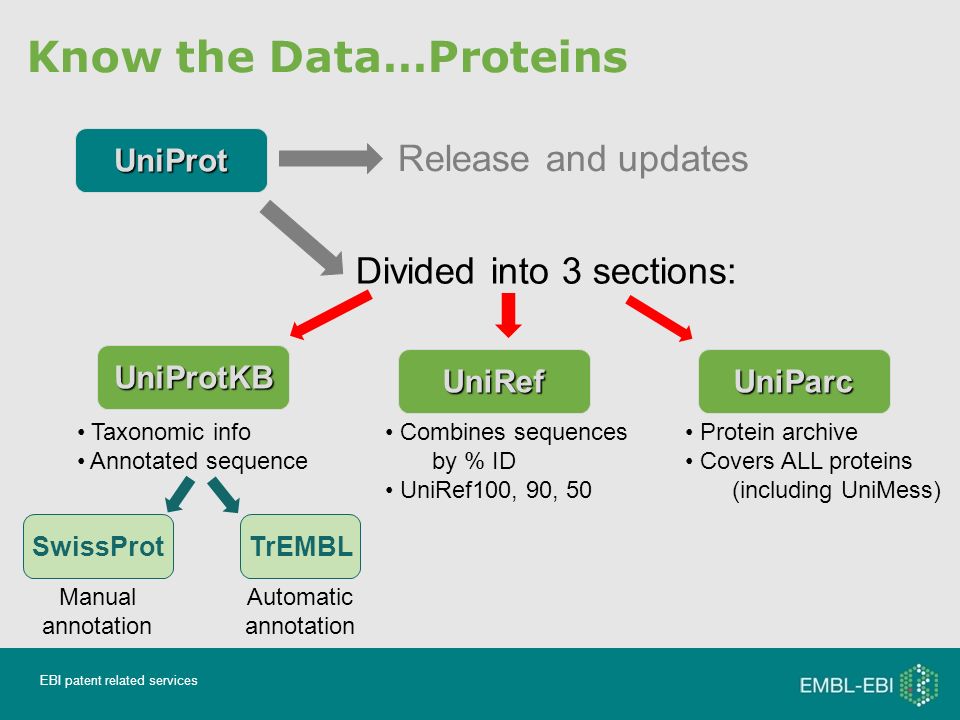 Know the Data...Proteins

UniProt

Release and updates

Divided into 3 sections:

UniProtKB

• Taxonomic info
• Annotated sequence

SwissProt

Manual annotation

TrEMBL

Automatic annotation

UniRef

• Combines sequences by % ID
• UniRef100, 90, 50

UniParc

• Protein archive
• Covers ALL proteins (including UniMess)

EBI patent related services

EMBL-EBI